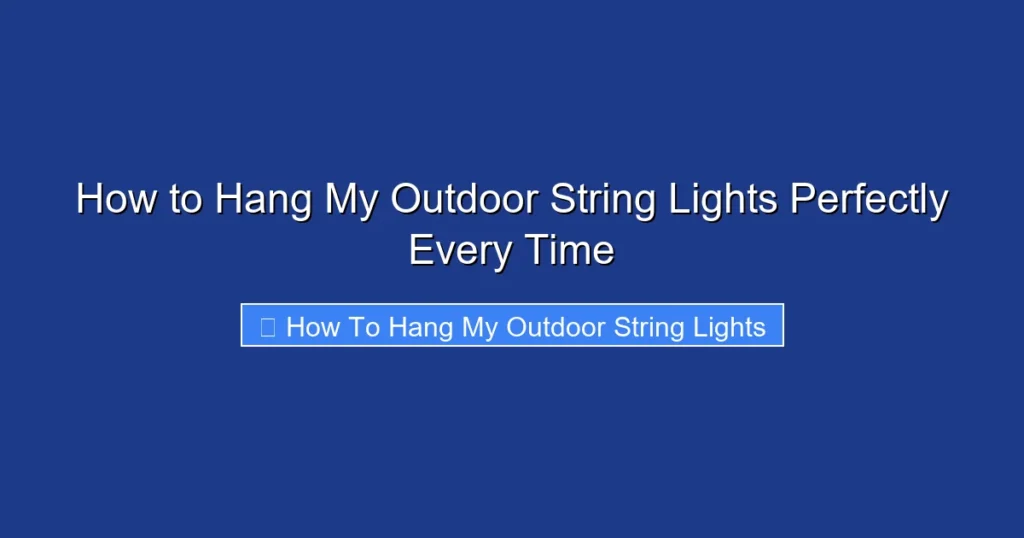 How to Hang My Outdoor String Lights Perfectly Every Time

How To Hang My Outdoor String Lights